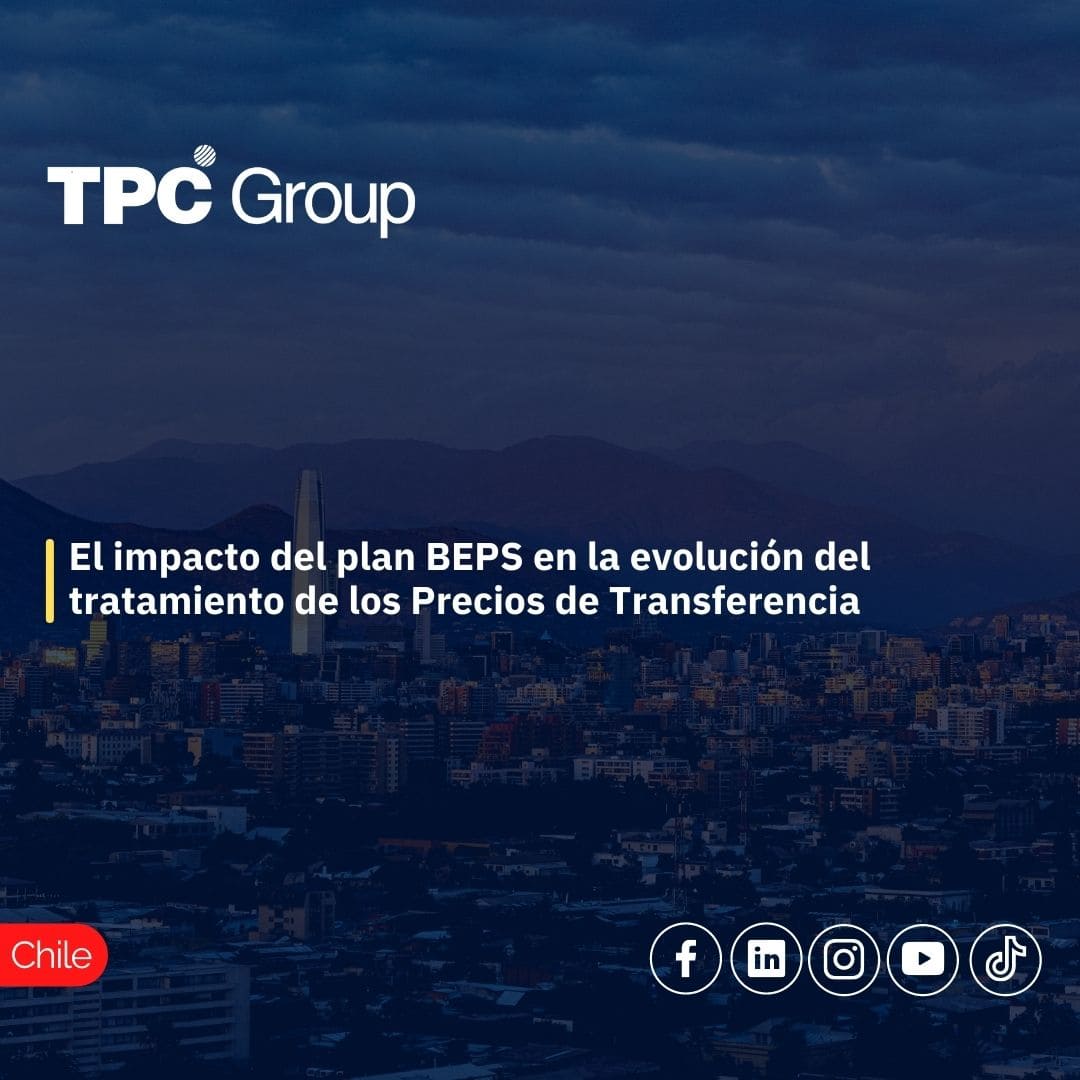 TPC Group

El impacto del plan BEPS en la evolución del tratamiento de los Precios de Transferencia

Chile